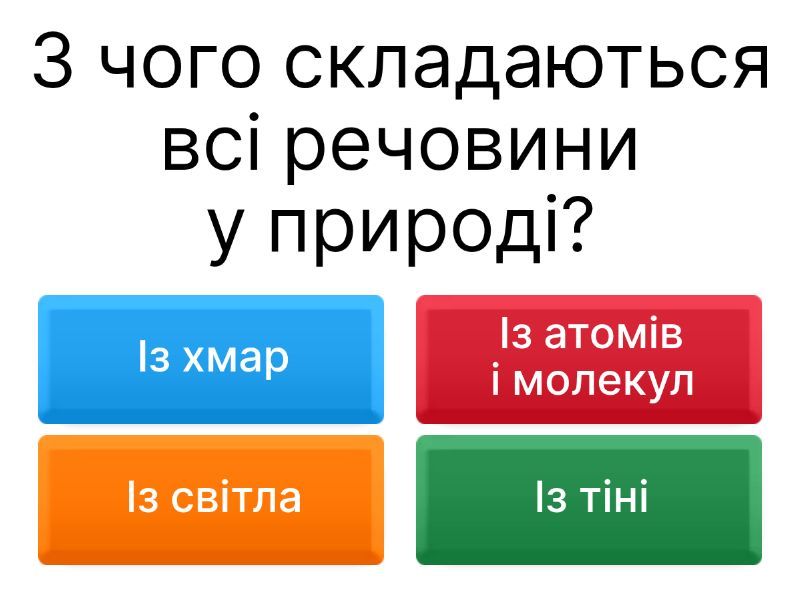 З чого складаються всі речовини у природі?

Із хмар

Із атомів і молекул

Із світла

Із тіні